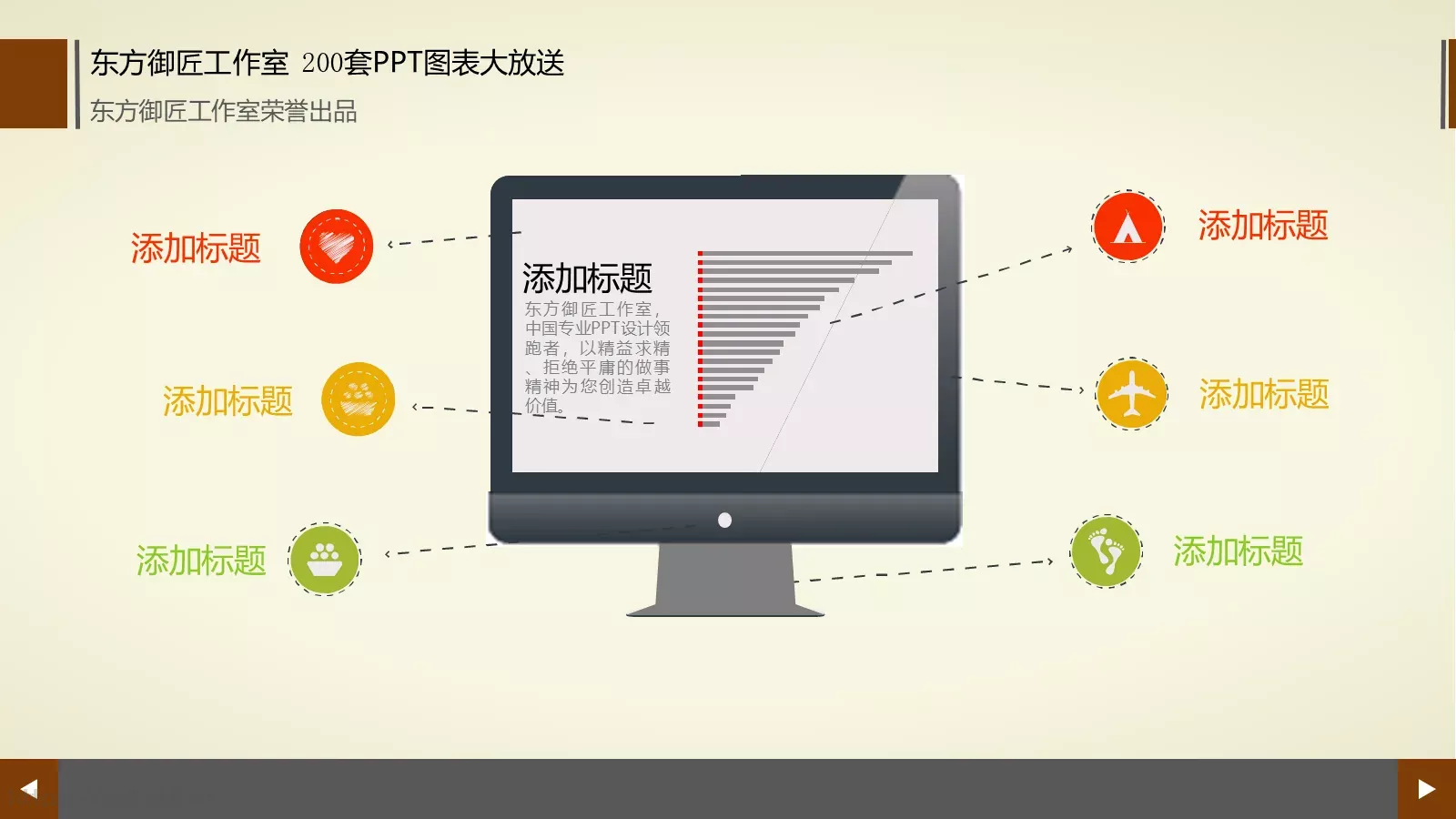 东方御匠工作室 200套PPT图表大放送

东方御匠工作室荣誉出品

添加标题

添加标题

添加标题

添加标题

东方御匠工作室，中国专业PPT设计领跑者，以精益求精、拒绝平庸的做事精神为您创造卓越价值。

添加标题

添加标题

添加标题